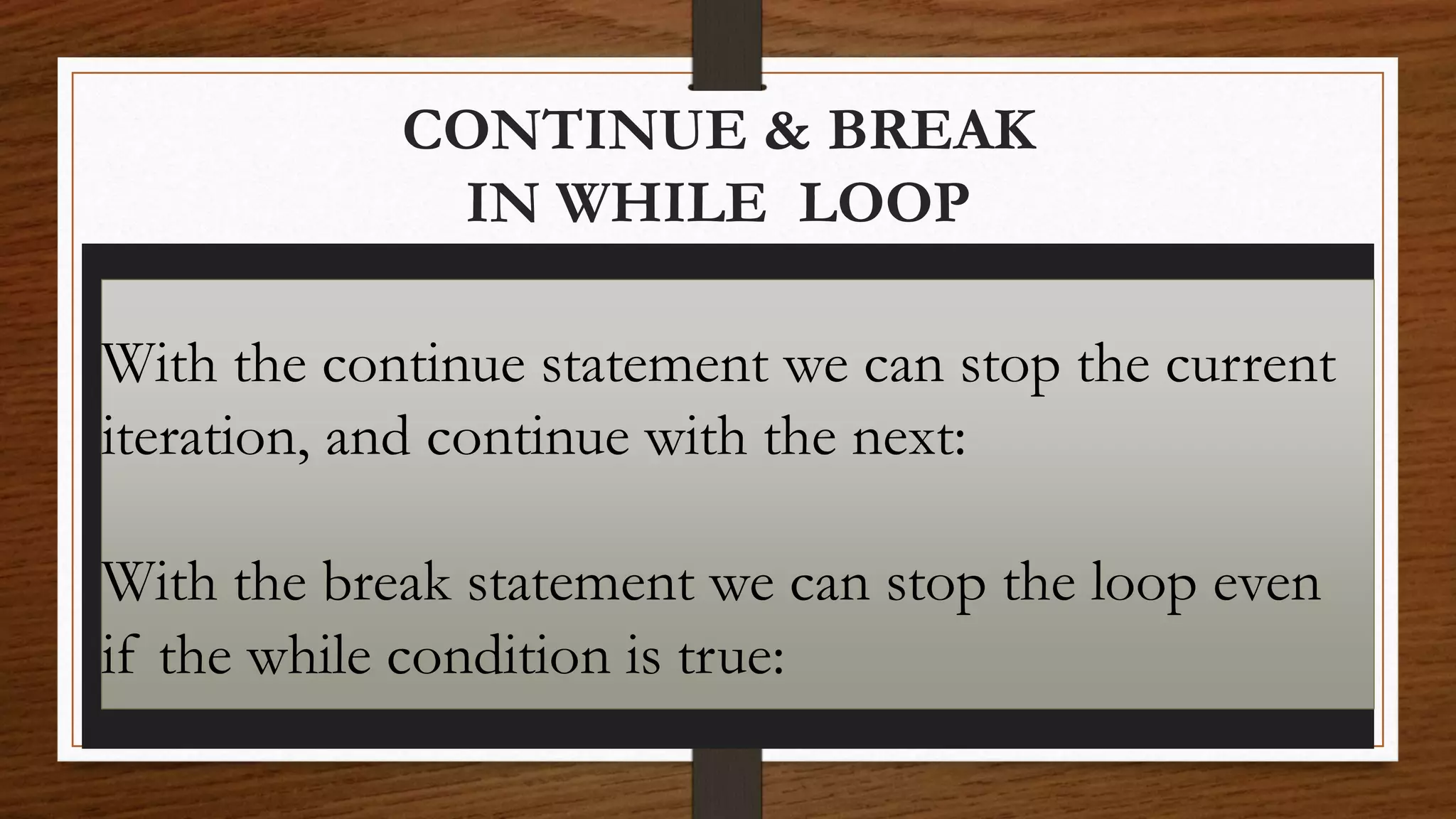 CONTINUE & BREAK
IN WHILE LOOP

With the continue statement we can stop the current iteration, and continue with the next:

With the break statement we can stop the loop even if the while condition is true: